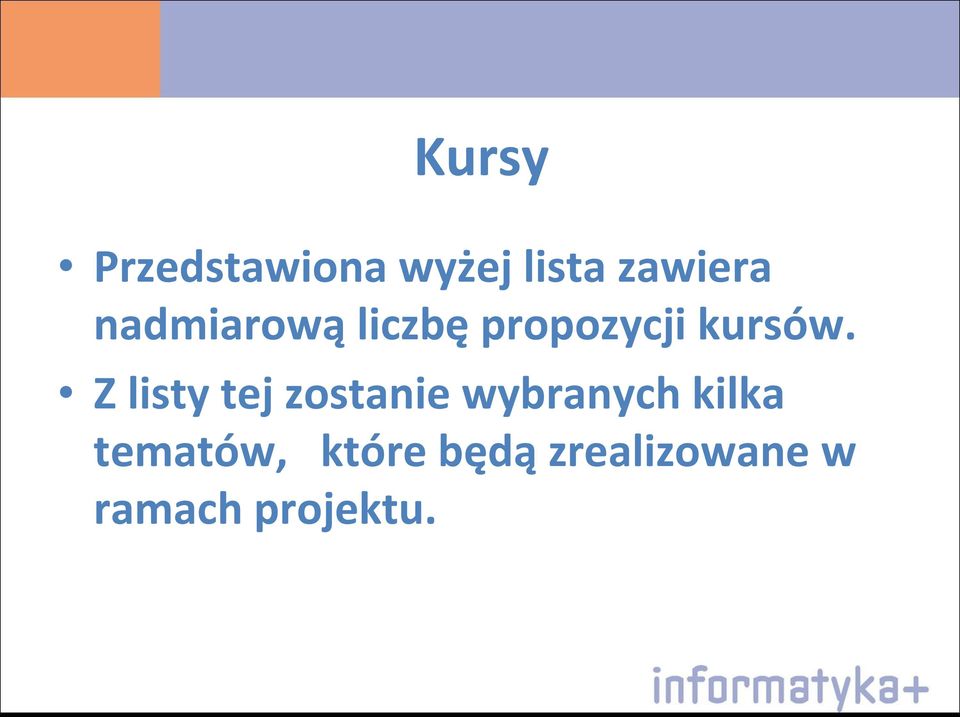 Kursy

• Przedstawiona wyżej lista zawiera nadmiarową liczbę propozycji kursów.

• Z listy tej zostanie wybranych kilka tematów, które będą zrealizowane w ramach projektu.

informatyka+